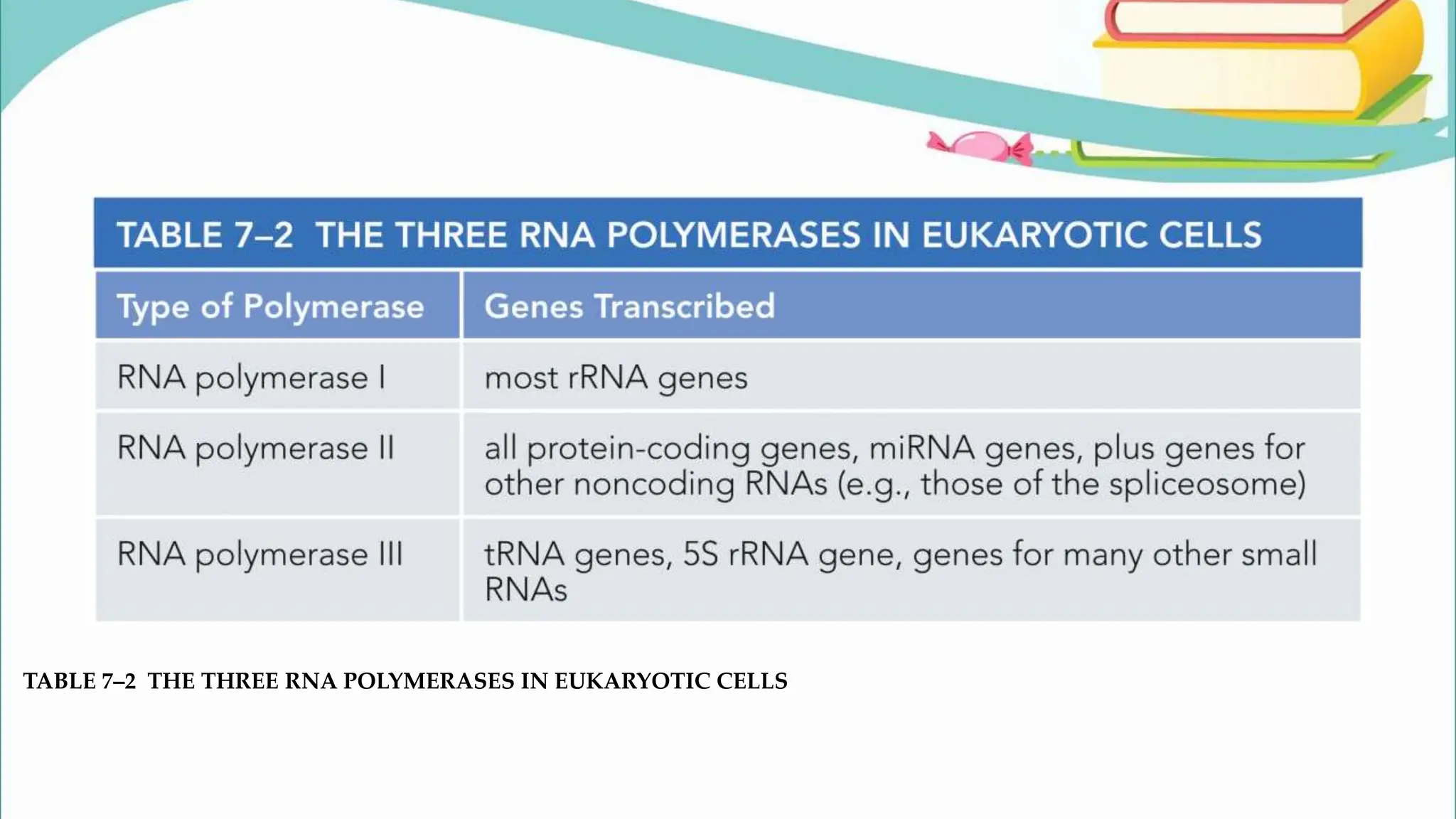 TABLE 7–2 THE THREE RNA POLYMERASES IN EUKARYOTIC CELLS

| Type of Polymerase | Genes Transcribed |
|---|---|
| RNA polymerase I | most rRNA genes |
| RNA polymerase II | all protein-coding genes, miRNA genes, plus genes for other noncoding RNAs (e.g., those of the spliceosome) |
| RNA polymerase III | tRNA genes, 5S rRNA gene, genes for many other small RNAs |

TABLE 7–2 THE THREE RNA POLYMERASES IN EUKARYOTIC CELLS